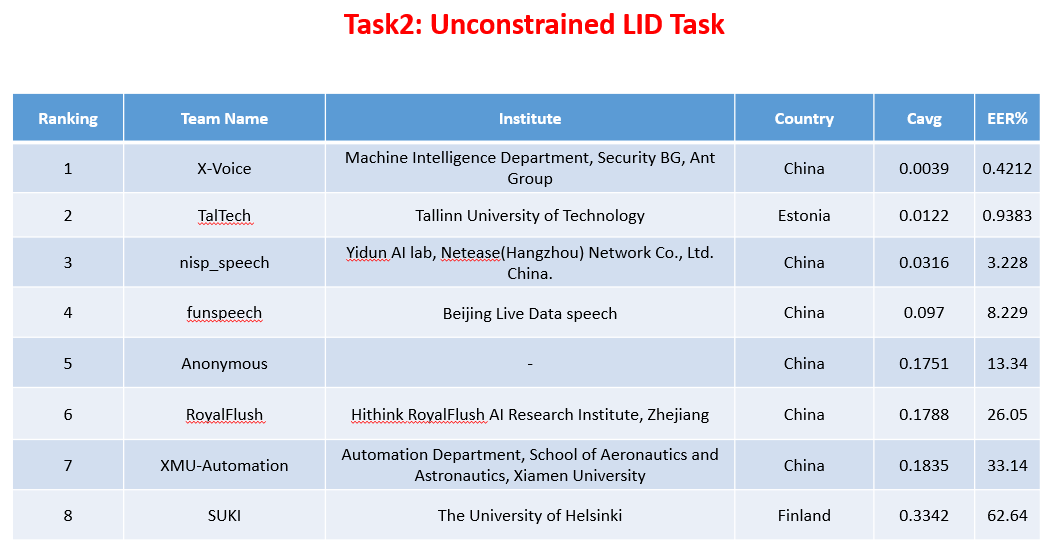 Task2: Unconstrained LID Task

| Ranking | Team Name | Institute | Country | Cavg | EER% |
|---|---|---|---|---|---|
| 1 | X-Voice | Machine Intelligence Department, Security BG, Ant Group | China | 0.0039 | 0.4212 |
| 2 | TalTech | Tallinn University of Technology | Estonia | 0.0122 | 0.9383 |
| 3 | nisp_speech | Yidun AI lab, Netease(Hangzhou) Network Co., Ltd. China. | China | 0.0316 | 3.228 |
| 4 | funspeech | Beijing Live Data speech | China | 0.097 | 8.229 |
| 5 | Anonymous | - | China | 0.1751 | 13.34 |
| 6 | RoyalFlush | Hithink RoyalFlush AI Research Institute, Zhejiang | China | 0.1788 | 26.05 |
| 7 | XMU-Automation | Automation Department, School of Aeronautics and Astronautics, Xiamen University | China | 0.1835 | 33.14 |
| 8 | SUKI | The University of Helsinki | Finland | 0.3342 | 62.64 |